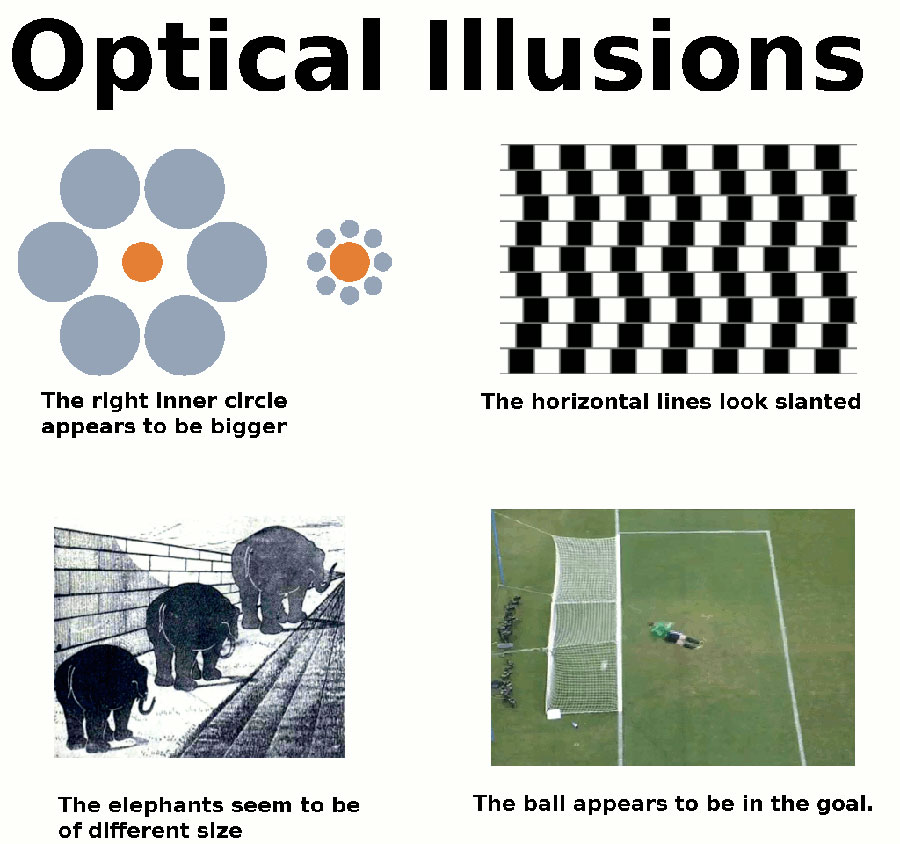 Optical Illusions

The right inner circle appears to be bigger

The horizontal lines look slanted

The elephants seem to be of different size

The ball appears to be in the goal.